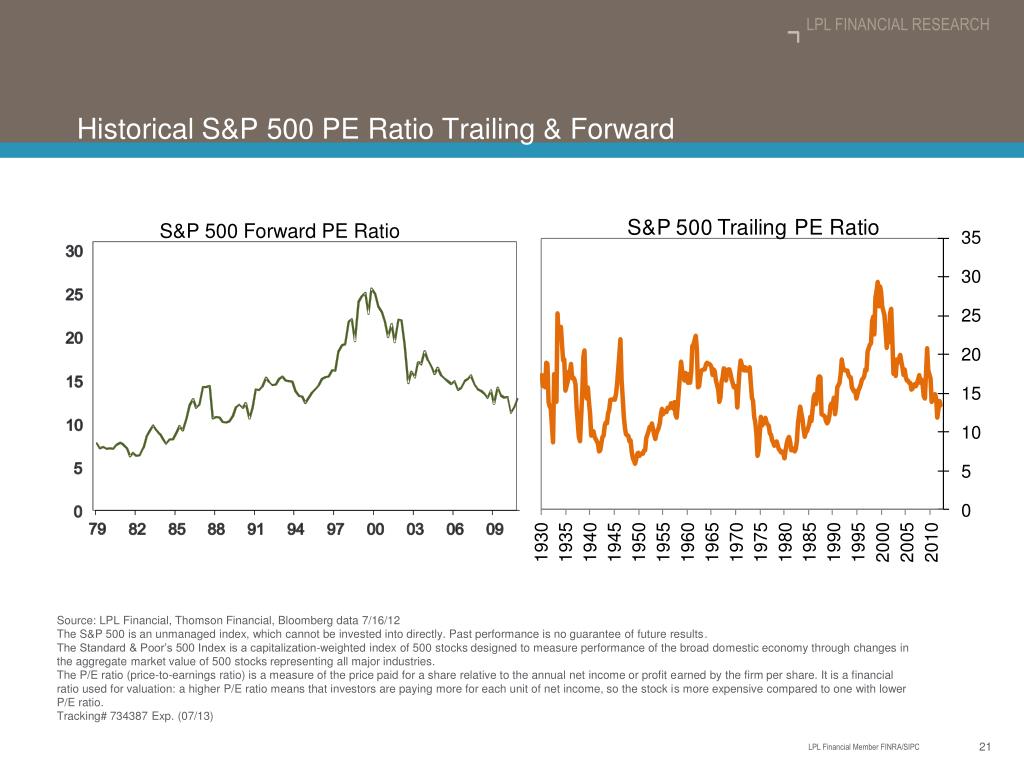 LPL FINANCIAL RESEARCH

Historical S&P 500 PE Ratio Trailing & Forward

S&P 500 Forward PE Ratio

30
25
20
15
10
5
0
79 82 85 88 91 94 97 00 03 06 09

S&P 500 Trailing PE Ratio

35
30
25
20
15
10
5
0
1930 1935 1940 1945 1950 1955 1960 1965 1970 1975 1980 1985 1990 1995 2000 2005 2010

Source: LPL Financial, Thomson Financial, Bloomberg data 7/16/12
The S&P 500 is an unmanaged index, which cannot be invested into directly. Past performance is no guarantee of future results.
The Standard & Poor's 500 Index is a capitalization-weighted index of 500 stocks designed to measure performance of the broad domestic economy through changes in the aggregate market value of 500 stocks representing all major industries.
The P/E ratio (price-to-earnings ratio) is a measure of the price paid for a share relative to the annual net income or profit earned by the firm per share. It is a financial ratio used for valuation: a higher P/E ratio means that investors are paying more for each unit of net income, so the stock is more expensive compared to one with lower P/E ratio.
Tracking# 734387 Exp. (07/13)

LPL Financial Member FINRA/SIPC 21